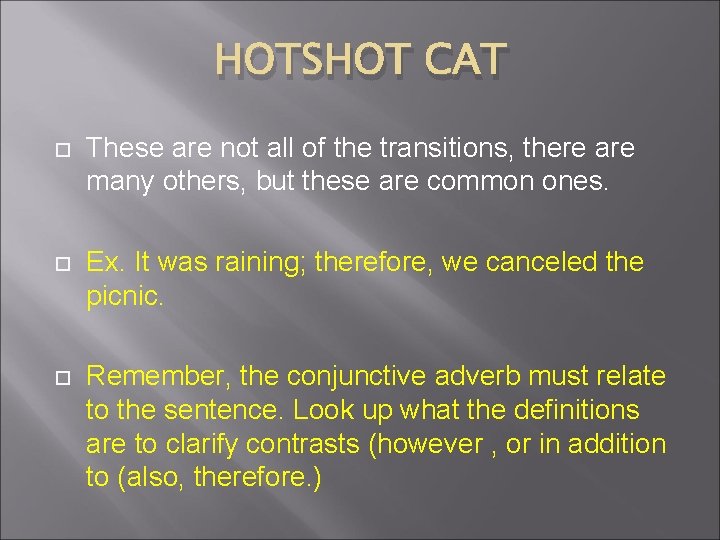 HOTSHOT CAT

These are not all of the transitions, there are many others, but these are common ones.

Ex. It was raining; therefore, we canceled the picnic.

Remember, the conjunctive adverb must relate to the sentence. Look up what the definitions are to clarify contrasts (however , or in addition to (also, therefore.)